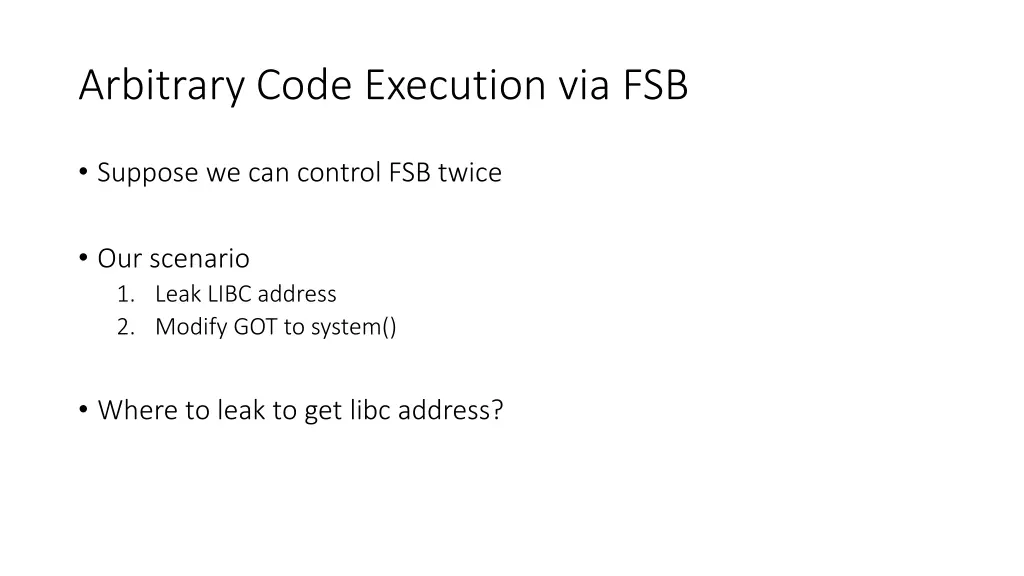 Arbitrary Code Execution via FSB

• Suppose we can control FSB twice

• Our scenario
1. Leak LIBC address
2. Modify GOT to system()

• Where to leak to get libc address?